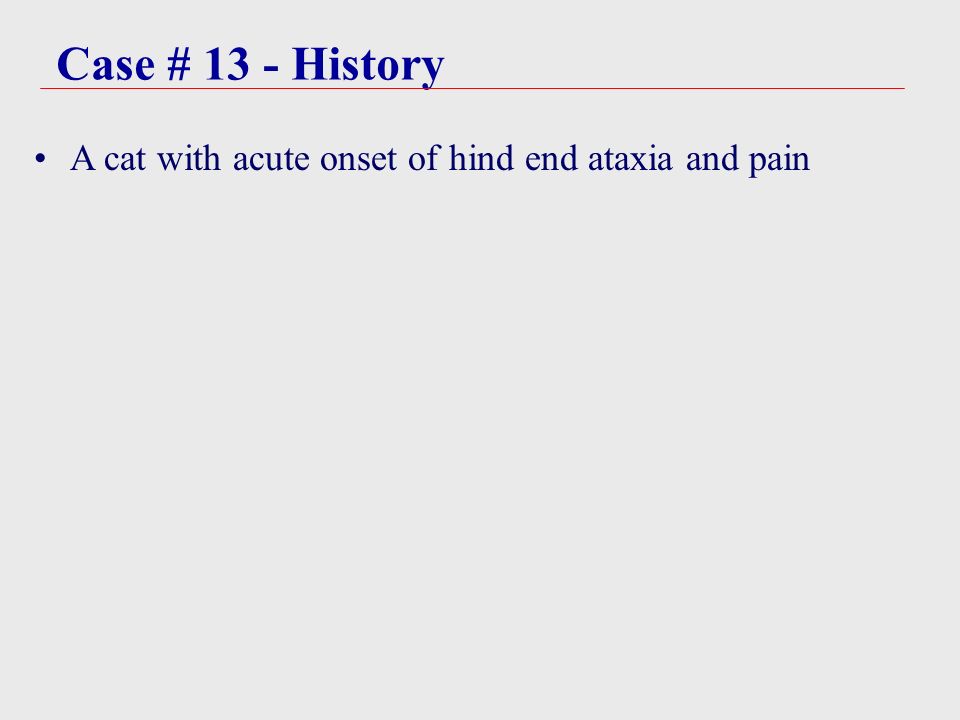 Case # 13 - History

• A cat with acute onset of hind end ataxia and pain